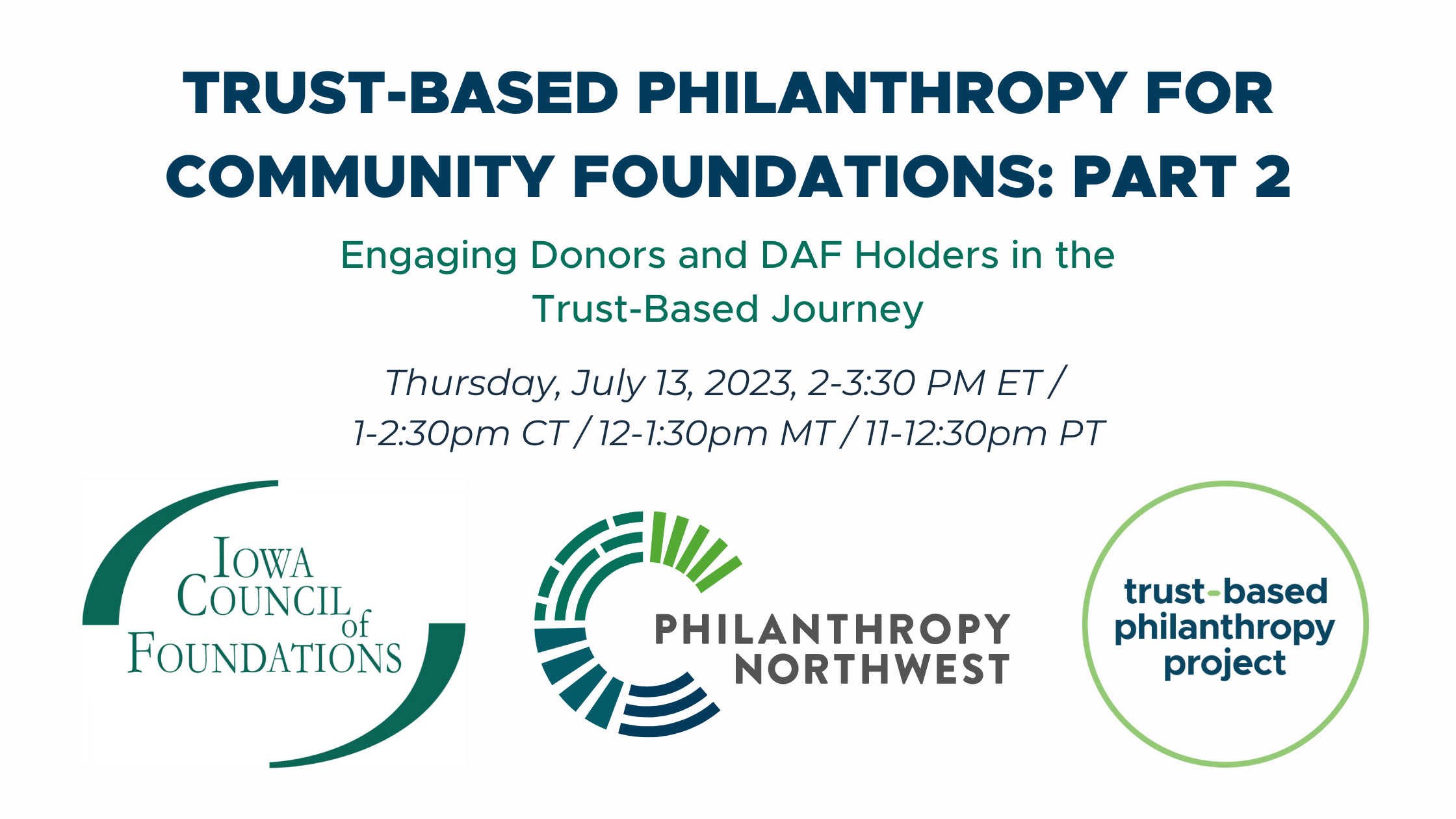 TRUST-BASED PHILANTHROPY FOR COMMUNITY FOUNDATIONS: PART 2

Engaging Donors and DAF Holders in the Trust-Based Journey

Thursday, July 13, 2023, 2-3:30 PM ET / 1-2:30pm CT / 12-1:30pm MT / 11-12:30pm PT

IOWA COUNCIL of FOUNDATIONS

PHILANTHROPY NORTHWEST

trust-based philanthropy project